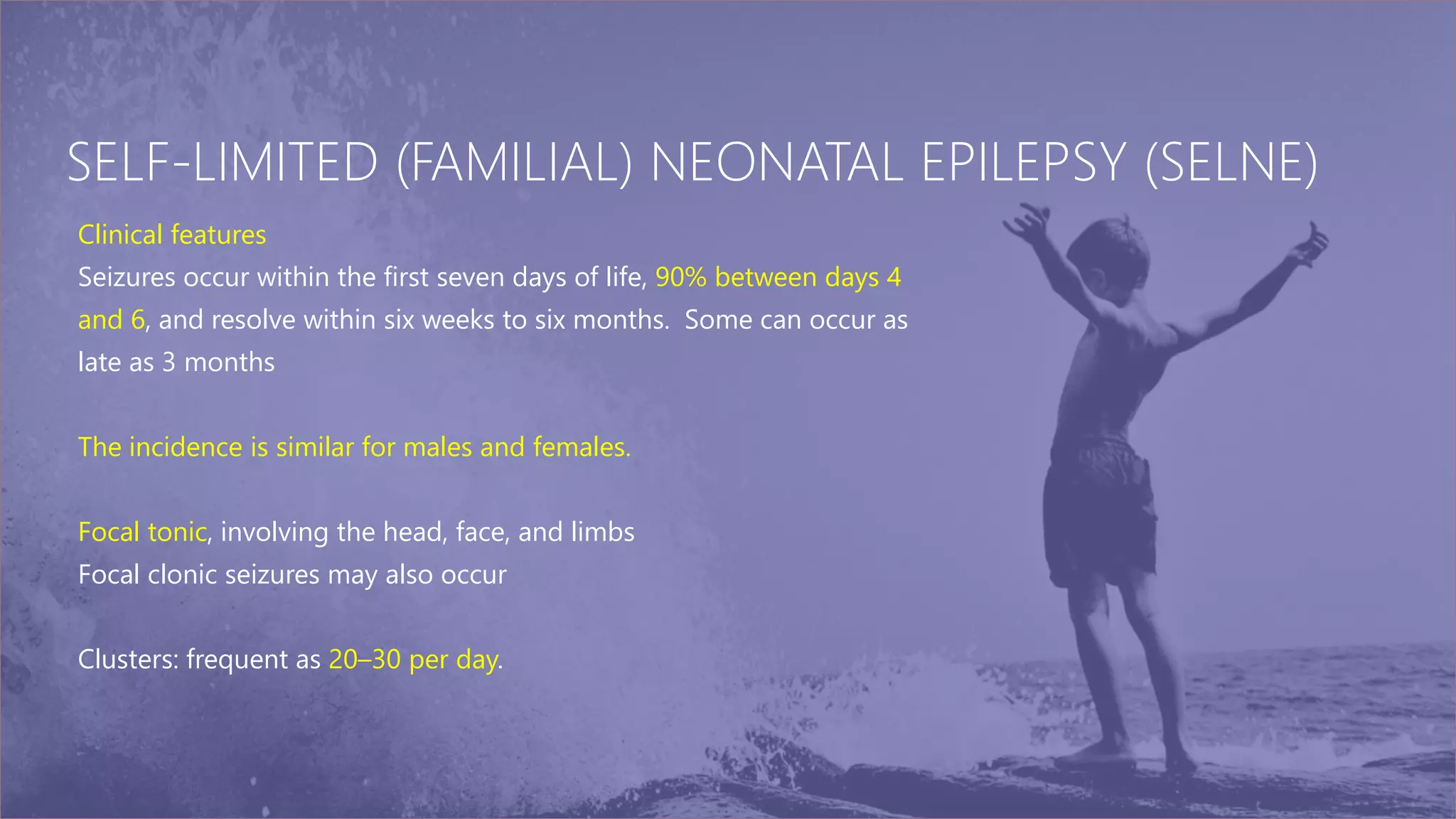 SELF-LIMITED (FAMILIAL) NEONATAL EPILEPSY (SELNE)

Clinical features
Seizures occur within the first seven days of life, 90% between days 4 and 6, and resolve within six weeks to six months. Some can occur as late as 3 months

The incidence is similar for males and females.

Focal tonic, involving the head, face, and limbs
Focal clonic seizures may also occur

Clusters: frequent as 20–30 per day.